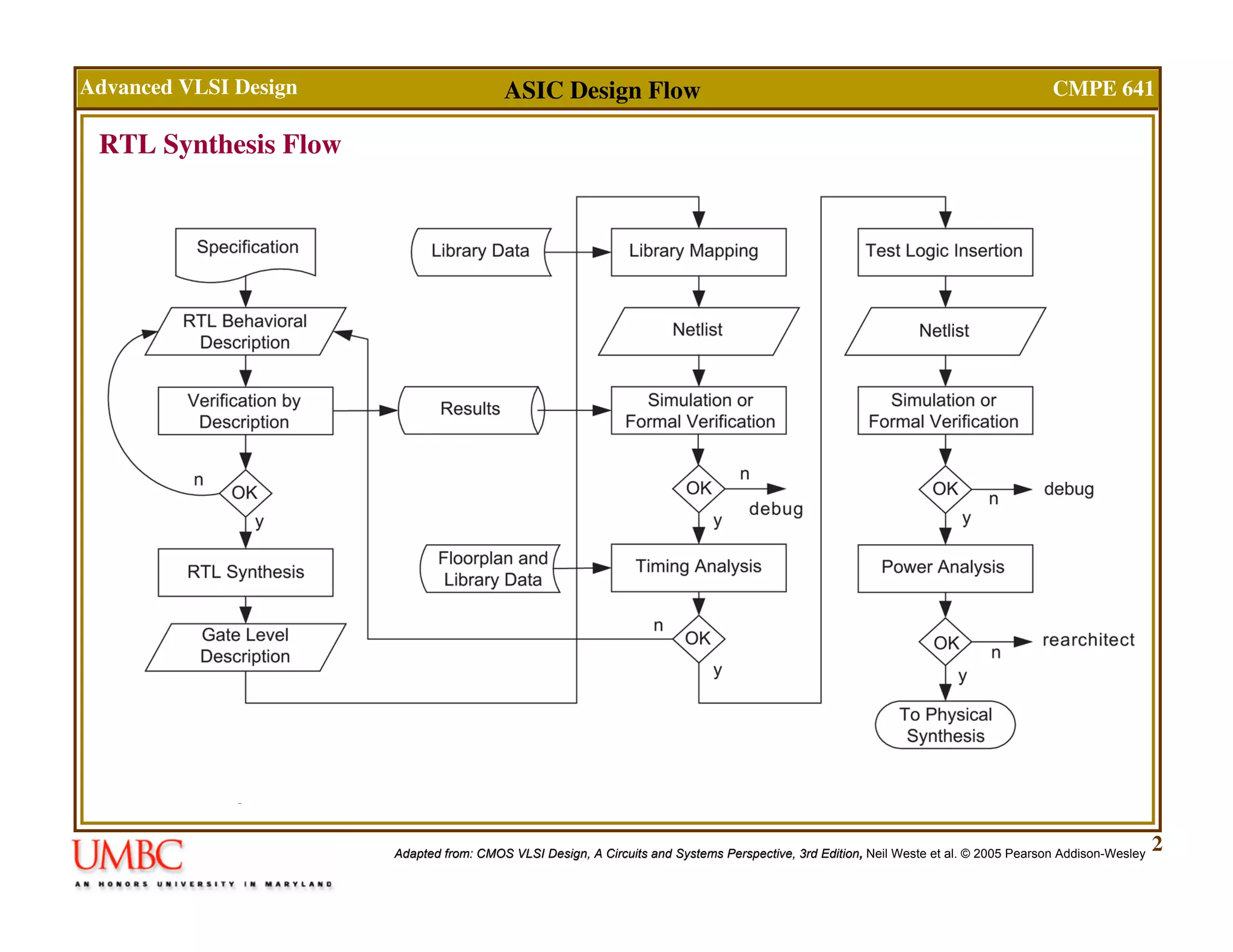 Advanced VLSI Design
ASIC Design Flow
CMPE 641

RTL Synthesis Flow

Specification
RTL Behavioral Description
Verification by Description
n
OK
y
RTL Synthesis
Gate Level Description

Library Data
Results
Floorplan and Library Data

Library Mapping
Netlist
Simulation or Formal Verification
OK
n
debug
y
Timing Analysis
n
OK
y

Test Logic Insertion
Netlist
Simulation or Formal Verification
OK
n
debug
y
Power Analysis
OK
n
rearchitect
y
To Physical Synthesis

UMBC
AN HONORS UNIVERSITY IN MARYLAND

Adapted from: CMOS VLSI Design, A Circuits and Systems Perspective, 3rd Edition, Neil Weste et al. © 2005 Pearson Addison-Wesley
2